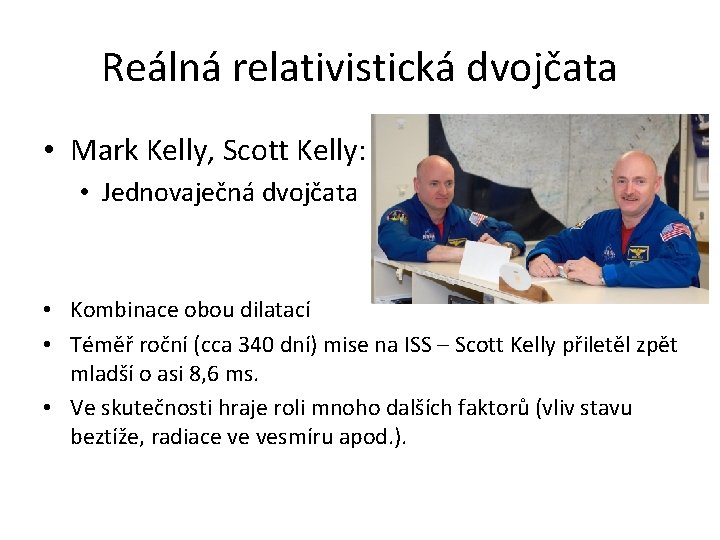 Reálná relativistická dvojčata

• Mark Kelly, Scott Kelly:
  • Jednovaječná dvojčata

• Kombinace obou dilatací
• Téměř roční (cca 340 dní) mise na ISS – Scott Kelly přiletěl zpět mladší o asi 8,6 ms.
• Ve skutečnosti hraje roli mnoho dalších faktorů (vliv stavu beztíže, radiace ve vesmíru apod.).